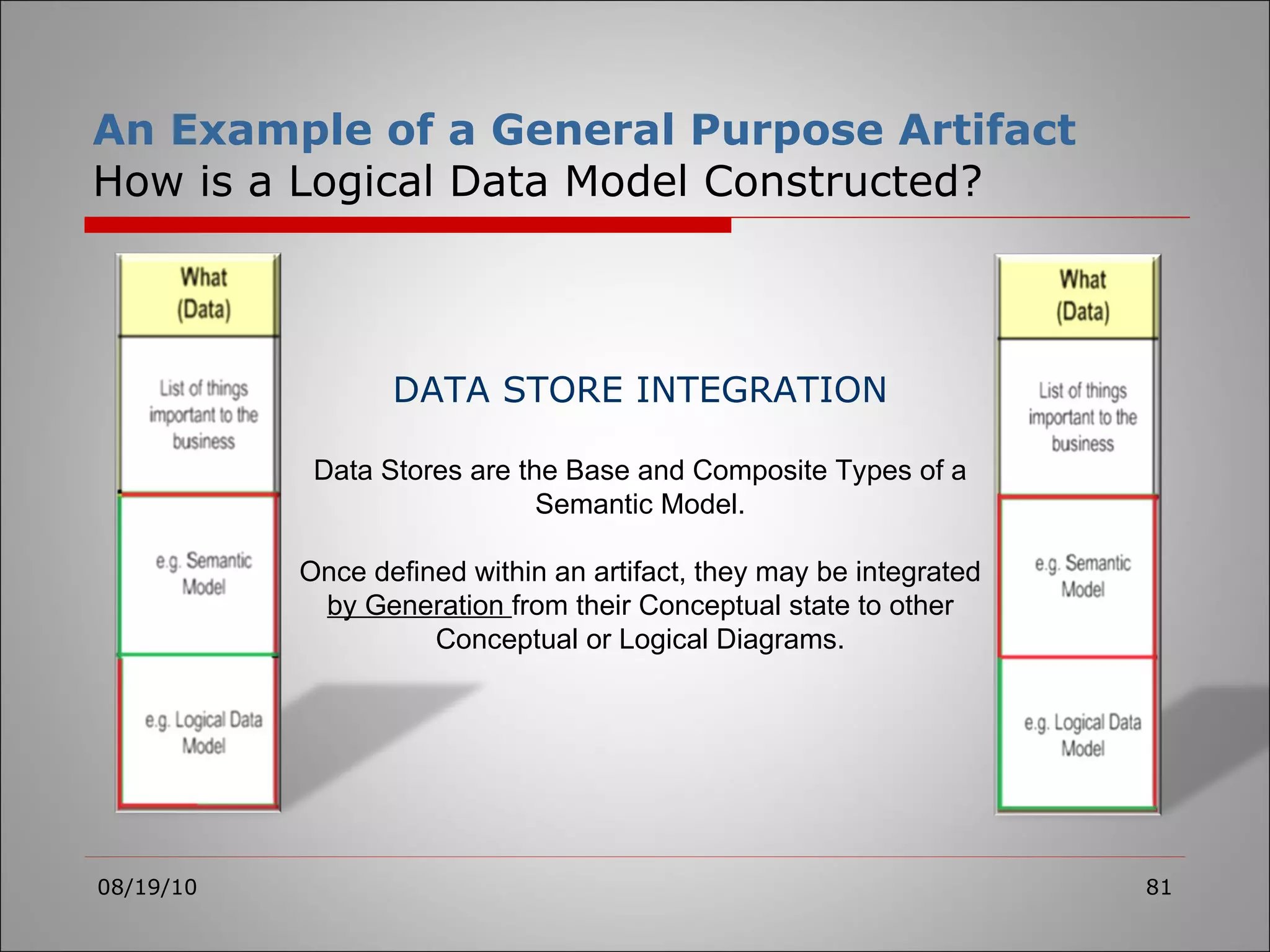 An Example of a General Purpose Artifact
How is a Logical Data Model Constructed?

What (Data)

List of things important to the business

e.g. Semantic Model

e.g. Logical Data Model

DATA STORE INTEGRATION

Data Stores are the Base and Composite Types of a Semantic Model.

Once defined within an artifact, they may be integrated by Generation from their Conceptual state to other Conceptual or Logical Diagrams.

What (Data)

List of things important to the business

e.g. Semantic Model

e.g. Logical Data Model

08/19/10

81